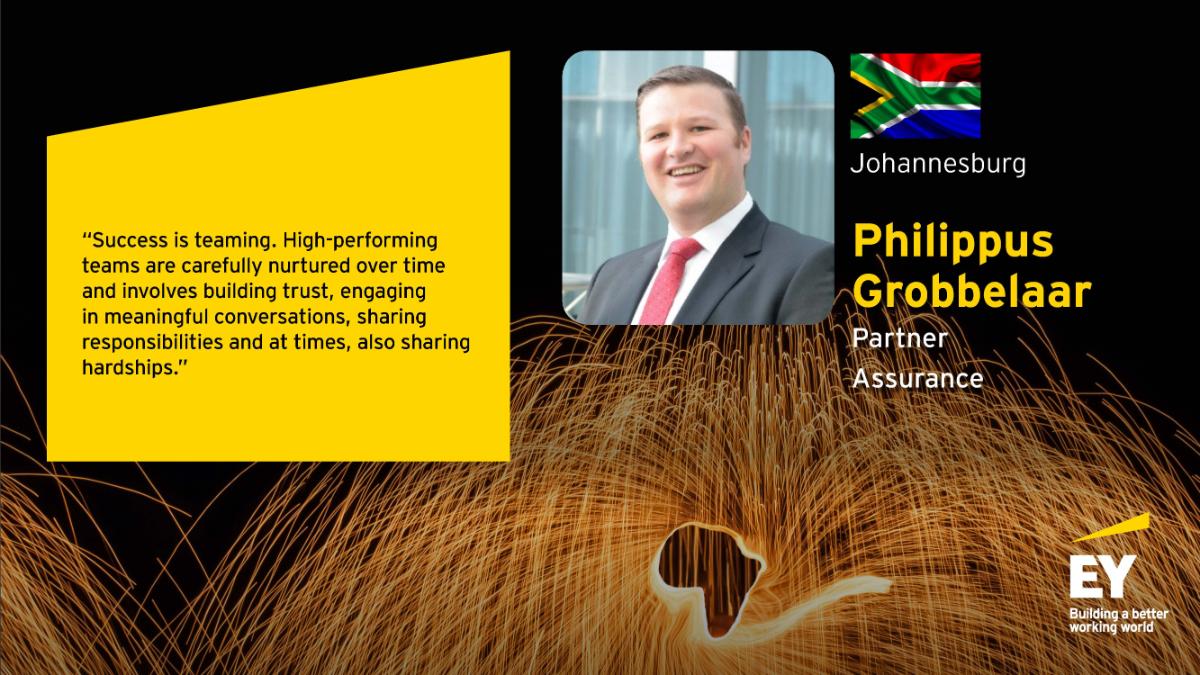 "Success is teaming. High-performing teams are carefully nurtured over time and involves building trust, engaging in meaningful conversations, sharing responsibilities and at times, also sharing hardships."

Johannesburg

Philippus Grobbelaar

Partner

Assurance

EY

Building a better working world